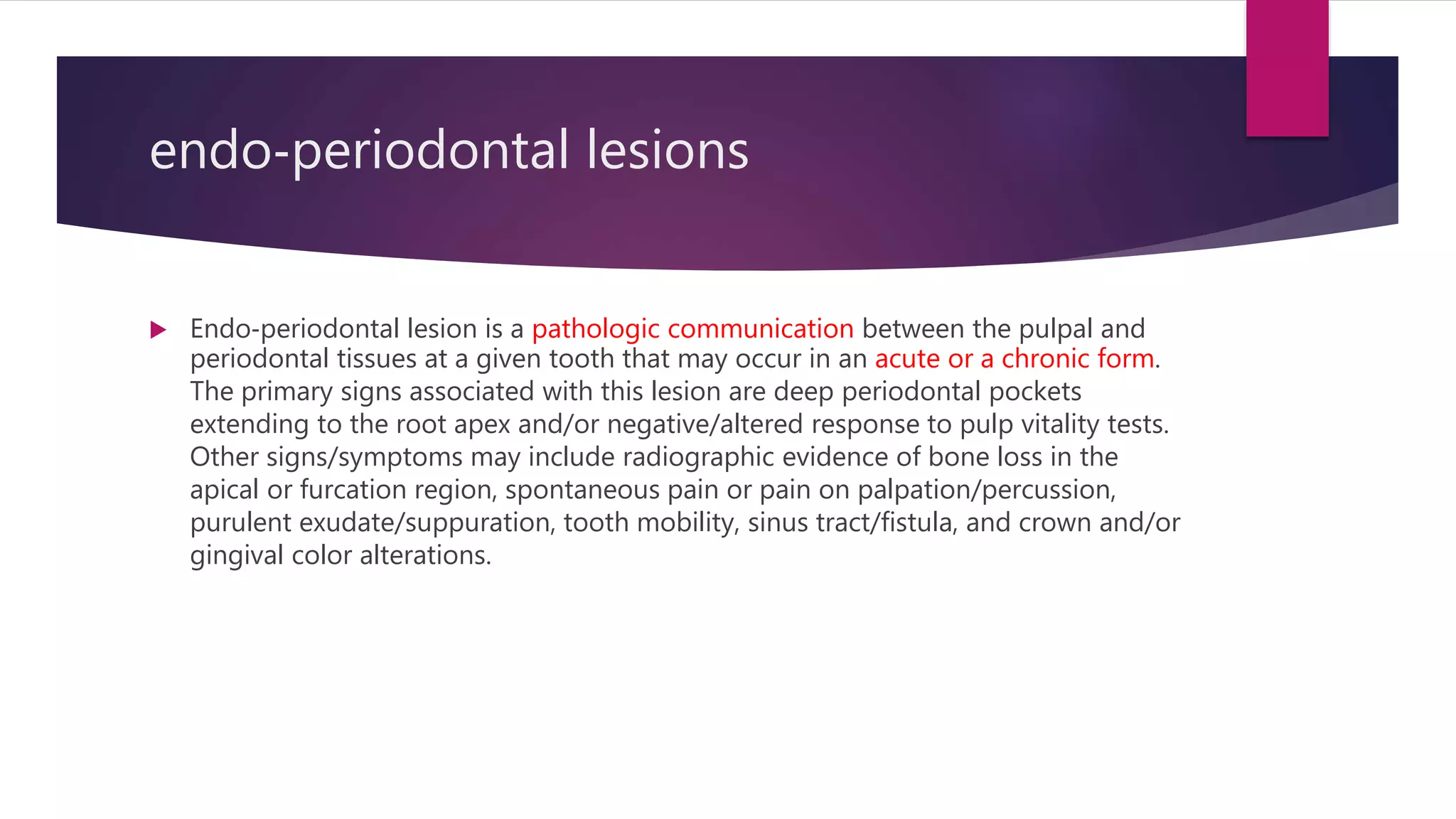 endo-periodontal lesions

Endo-periodontal lesion is a pathologic communication between the pulpal and periodontal tissues at a given tooth that may occur in an acute or a chronic form. The primary signs associated with this lesion are deep periodontal pockets extending to the root apex and/or negative/altered response to pulp vitality tests. Other signs/symptoms may include radiographic evidence of bone loss in the apical or furcation region, spontaneous pain or pain on palpation/percussion, purulent exudate/suppuration, tooth mobility, sinus tract/fistula, and crown and/or gingival color alterations.